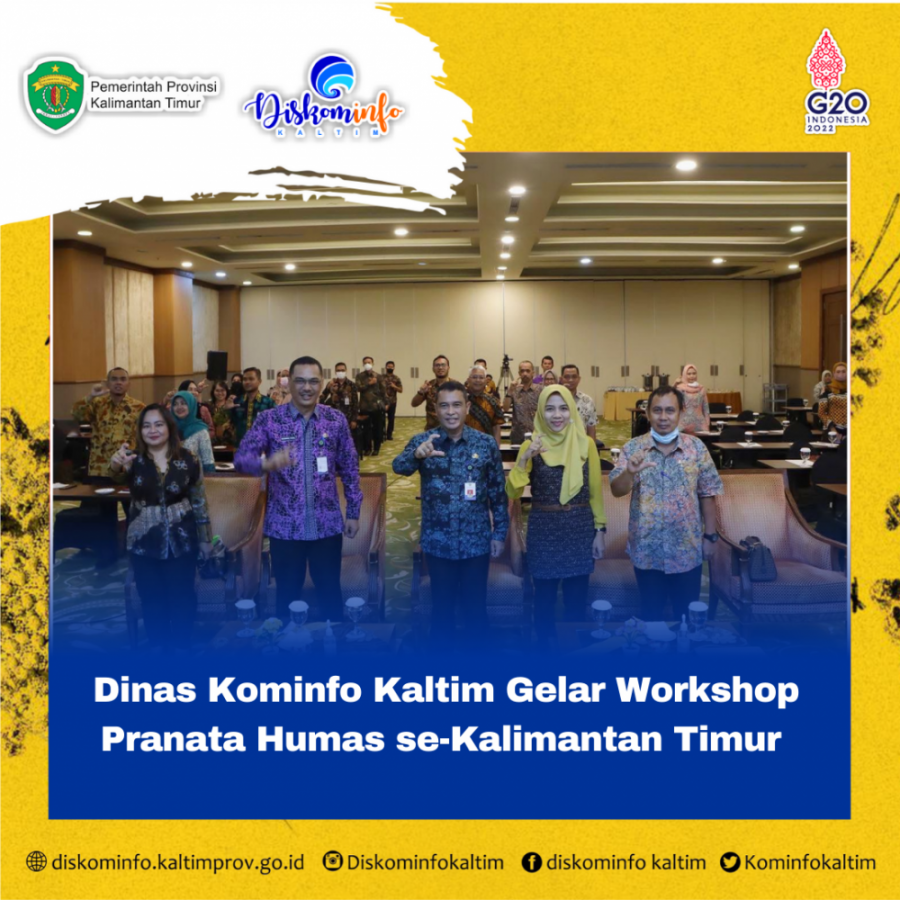 Pemerintah Provinsi Kalimantan Timur

Diskominfo KALTIM

G20 INDONESIA 2022

Dinas Kominfo Kaltim Gelar Workshop Pranata Humas se-Kalimantan Timur

diskominfo.kaltimprov.go.id Diskominfokaltim diskominfo kaltim Kominfokaltim